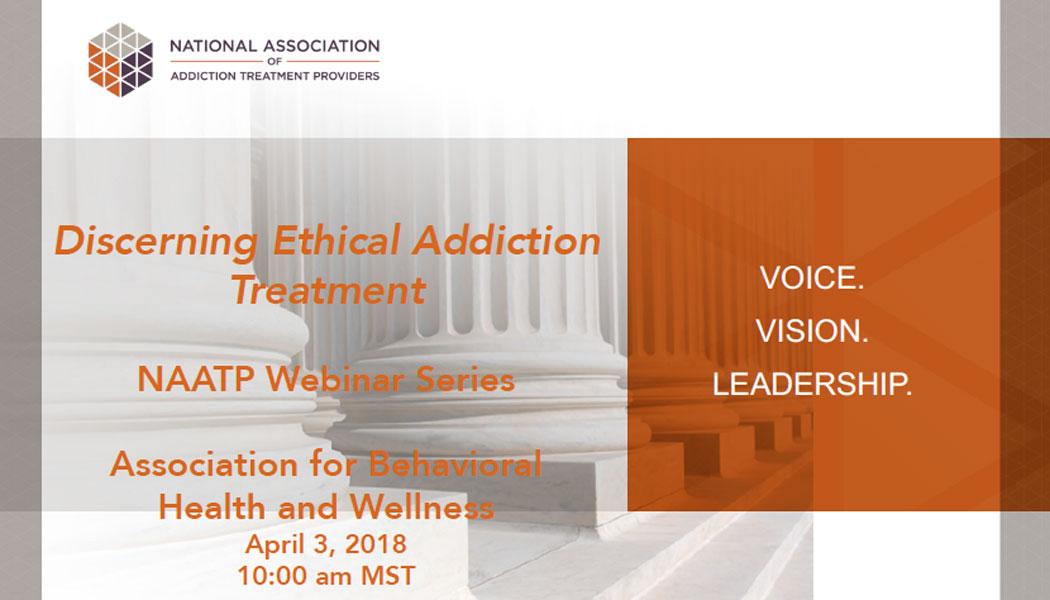 NATIONAL ASSOCIATION
OF
ADDICTION TREATMENT PROVIDERS

Discerning Ethical Addiction Treatment

NAATP Webinar Series

Association for Behavioral Health and Wellness
April 3, 2018
10:00 am MST

VOICE.
VISION.
LEADERSHIP.